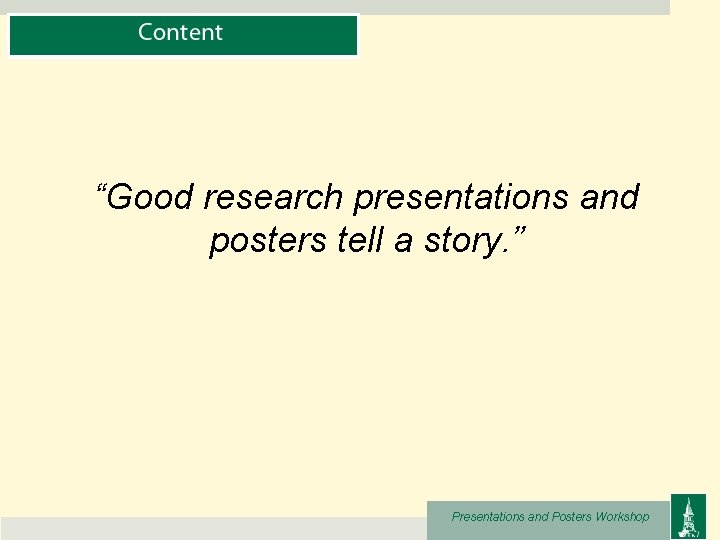 Content

“Good research presentations and posters tell a story.”

Presentations and Posters Workshop